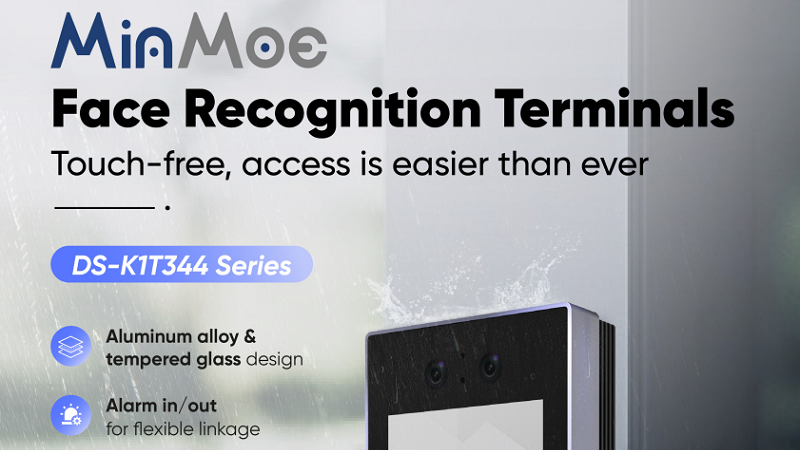 MinMoe

Face Recognition Terminals

Touch-free, access is easier than ever

DS-K1T344 Series

Aluminum alloy & tempered glass design

Alarm in/out for flexible linkage